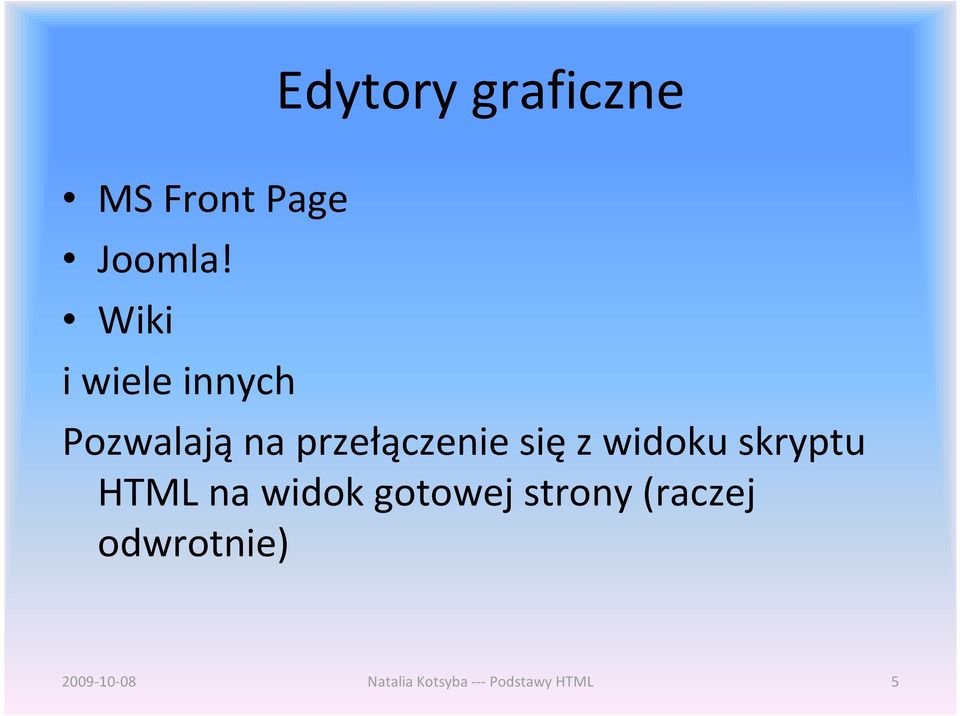 Edytory graficzne

• MS Front Page
• Joomla!
• Wiki

i wiele innych

Pozwalają na przełączenie się z widoku skryptu HTML na widok gotowej strony (raczej odwrotnie)

2009-10-08

Natalia Kotsyba --- Podstawy HTML

5